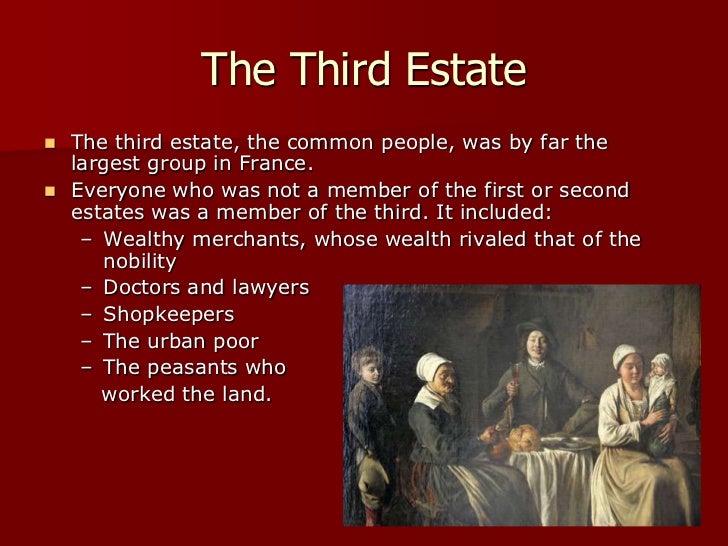 The Third Estate

- The third estate, the common people, was by far the largest group in France.
- Everyone who was not a member of the first or second estates was a member of the third. It included:
  – Wealthy merchants, whose wealth rivaled that of the nobility
  – Doctors and lawyers
  – Shopkeepers
  – The urban poor
  – The peasants who worked the land.